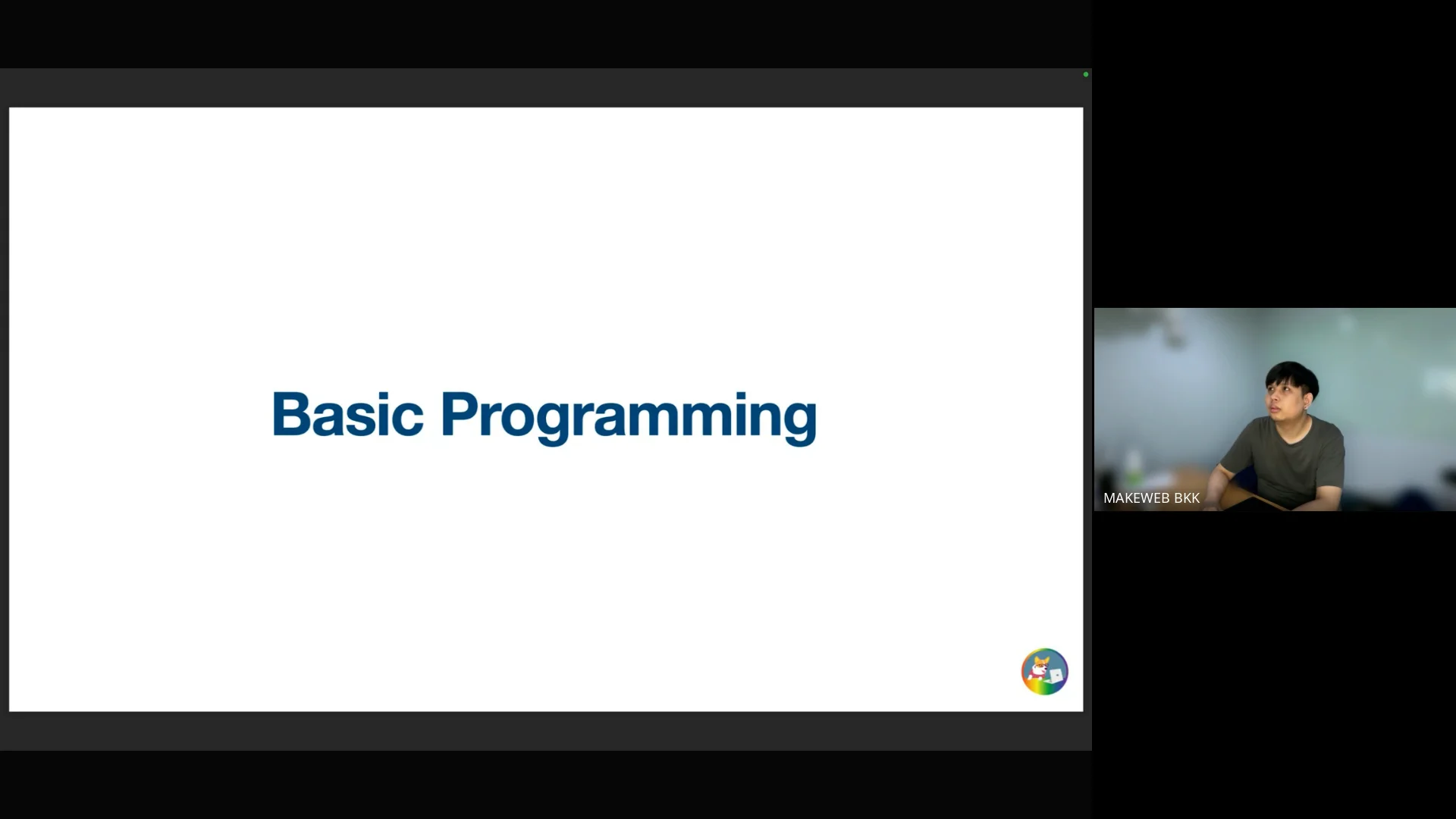 Basic Programming

MAKEWEB BKK